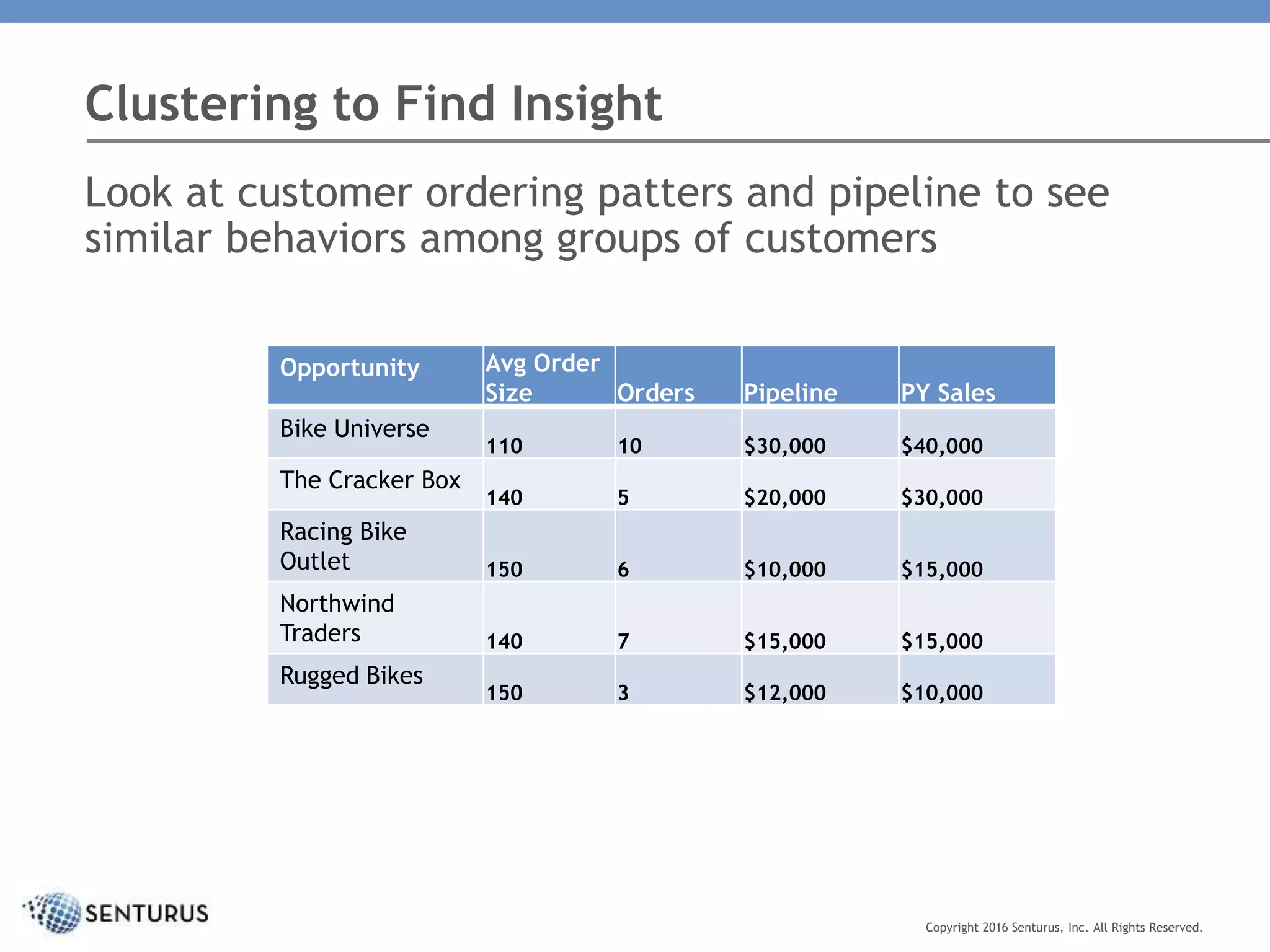 Clustering to Find Insight

Look at customer ordering patters and pipeline to see similar behaviors among groups of customers

| Opportunity | Avg Order Size | Orders | Pipeline | PY Sales |
|---|---|---|---|---|
| Bike Universe | 110 | 10 | \$30,000 | \$40,000 |
| The Cracker Box | 140 | 5 | \$20,000 | \$30,000 |
| Racing Bike Outlet | 150 | 6 | \$10,000 | \$15,000 |
| Northwind Traders | 140 | 7 | \$15,000 | \$15,000 |
| Rugged Bikes | 150 | 3 | \$12,000 | \$10,000 |

SENTURUS

Copyright 2016 Senturus, Inc. All Rights Reserved.